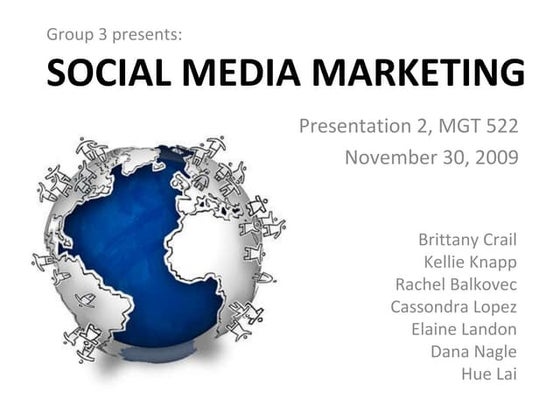 Group 3 presents:

SOCIAL MEDIA MARKETING

Presentation 2, MGT 522
November 30, 2009

Brittany Crail
Kellie Knapp
Rachel Balkovec
Cassondra Lopez
Elaine Landon
Dana Nagle
Hue Lai